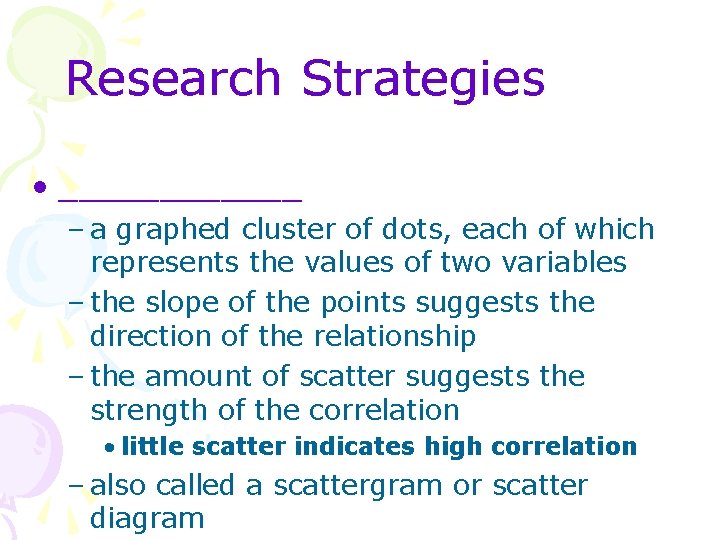 Research Strategies

• ____________

– a graphed cluster of dots, each of which represents the values of two variables

– the slope of the points suggests the direction of the relationship

– the amount of scatter suggests the strength of the correlation

• little scatter indicates high correlation

– also called a scattergram or scatter diagram